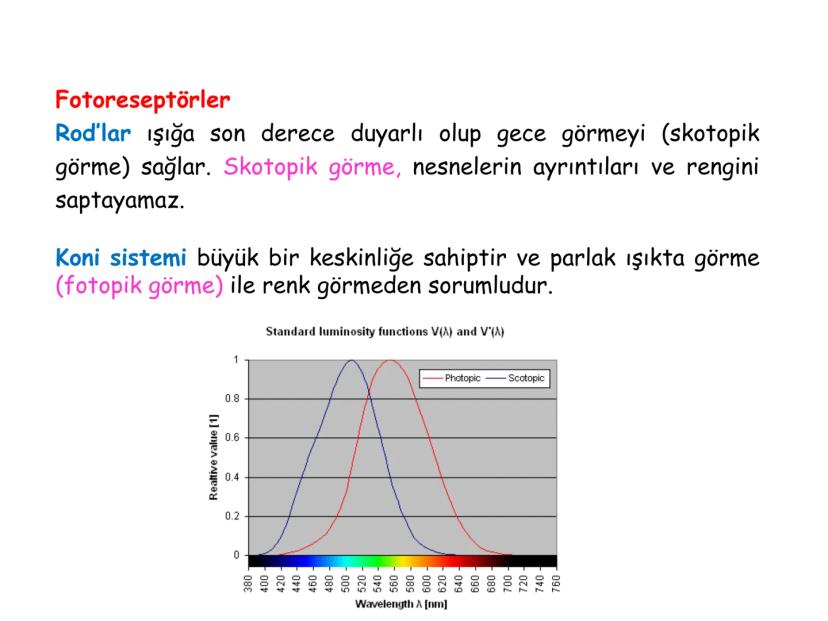 Fotoreseptörler

Rod'lar ışığa son derece duyarlı olup gece görmeyi (skotopik görme) sağlar. Skotopik görme, nesnelerin ayrıntıları ve rengini saptayamaz.

Koni sistemi büyük bir keskinliğe sahiptir ve parlak ışıkta görme (fotopik görme) ile renk görmeden sorumludur.

Standard luminosity functions V(λ) and V'(λ)

Photopic
Scotopic

Realtive value [1]

1
0.8
0.6
0.4
0.2
0

380 400 420 440 460 480 500 520 540 560 580 600 620 640 660 680 700 720 740 760

Wavelength λ [nm]